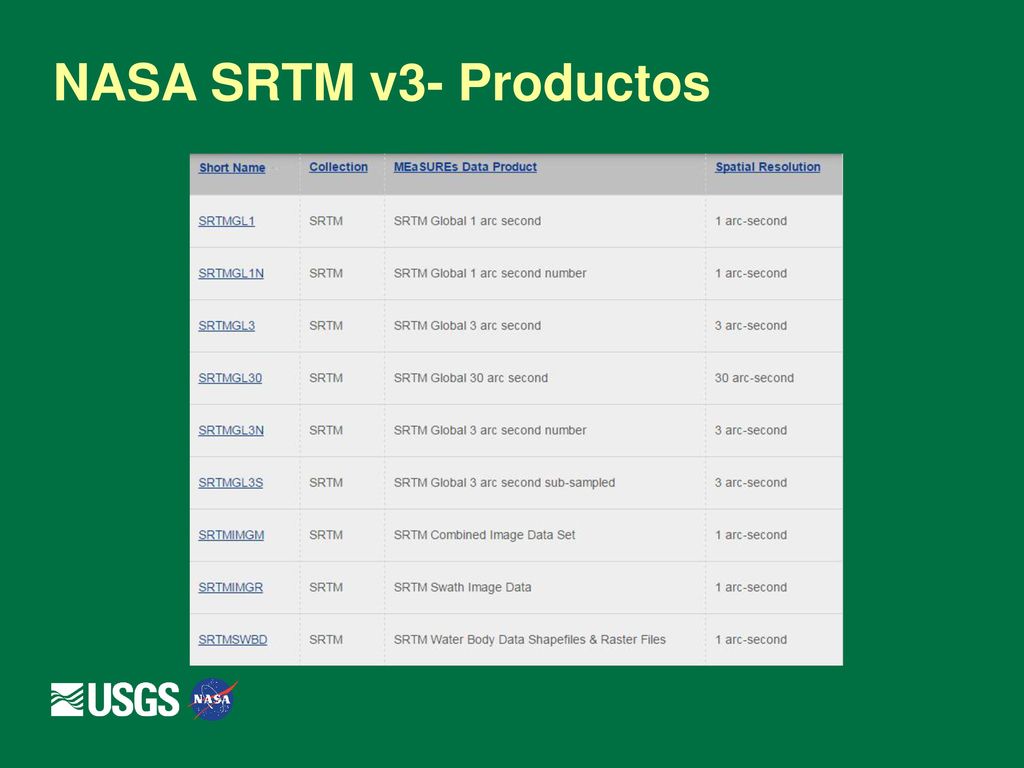 NASA SRTM v3- Productos

| Short Name | Collection | MEaSUREs Data Product | Spatial Resolution |
|---|---|---|---|
| SRTMGL1 | SRTM | SRTM Global 1 arc second | 1 arc-second |
| SRTMGL1N | SRTM | SRTM Global 1 arc second number | 1 arc-second |
| SRTMGL3 | SRTM | SRTM Global 3 arc second | 3 arc-second |
| SRTMGL30 | SRTM | SRTM Global 30 arc second | 30 arc-second |
| SRTMGL3N | SRTM | SRTM Global 3 arc second number | 3 arc-second |
| SRTMGL3S | SRTM | SRTM Global 3 arc second sub-sampled | 3 arc-second |
| SRTMIMGM | SRTM | SRTM Combined Image Data Set | 1 arc-second |
| SRTMIMGR | SRTM | SRTM Swath Image Data | 1 arc-second |
| SRTMSWBD | SRTM | SRTM Water Body Data Shapefiles & Raster Files | 1 arc-second |

USGS NASA